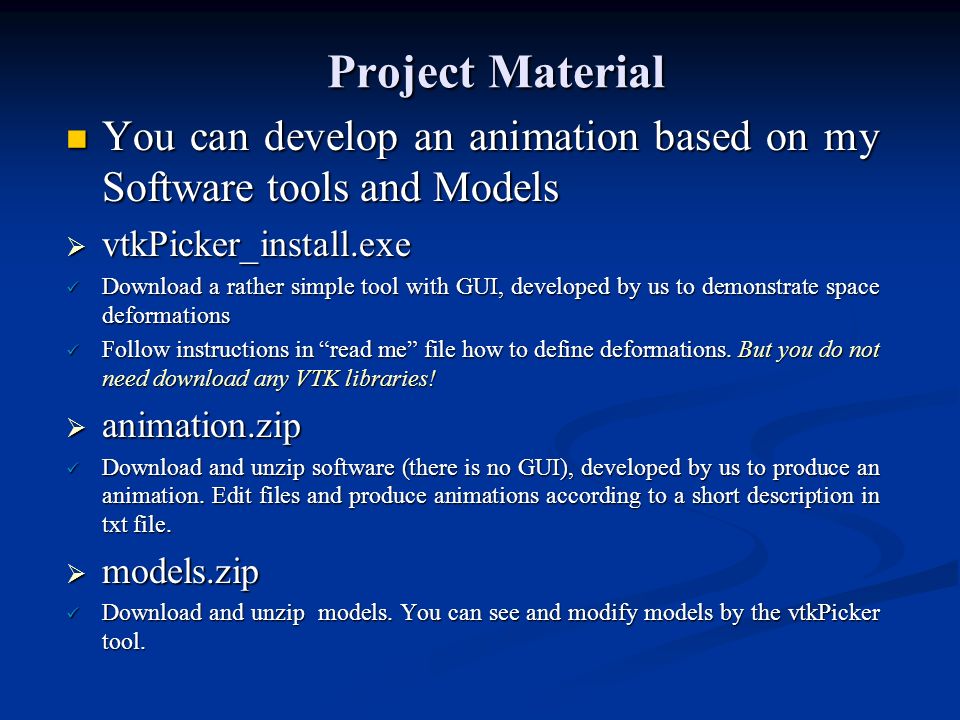 Project Material

You can develop an animation based on my Software tools and Models

vtkPicker_install.exe

Download a rather simple tool with GUI, developed by us to demonstrate space deformations

Follow instructions in “read me” file how to define deformations. But you do not need download any VTK libraries!

animation.zip

Download and unzip software (there is no GUI), developed by us to produce an animation. Edit files and produce animations according to a short description in txt file.

models.zip

Download and unzip models. You can see and modify models by the vtkPicker tool.